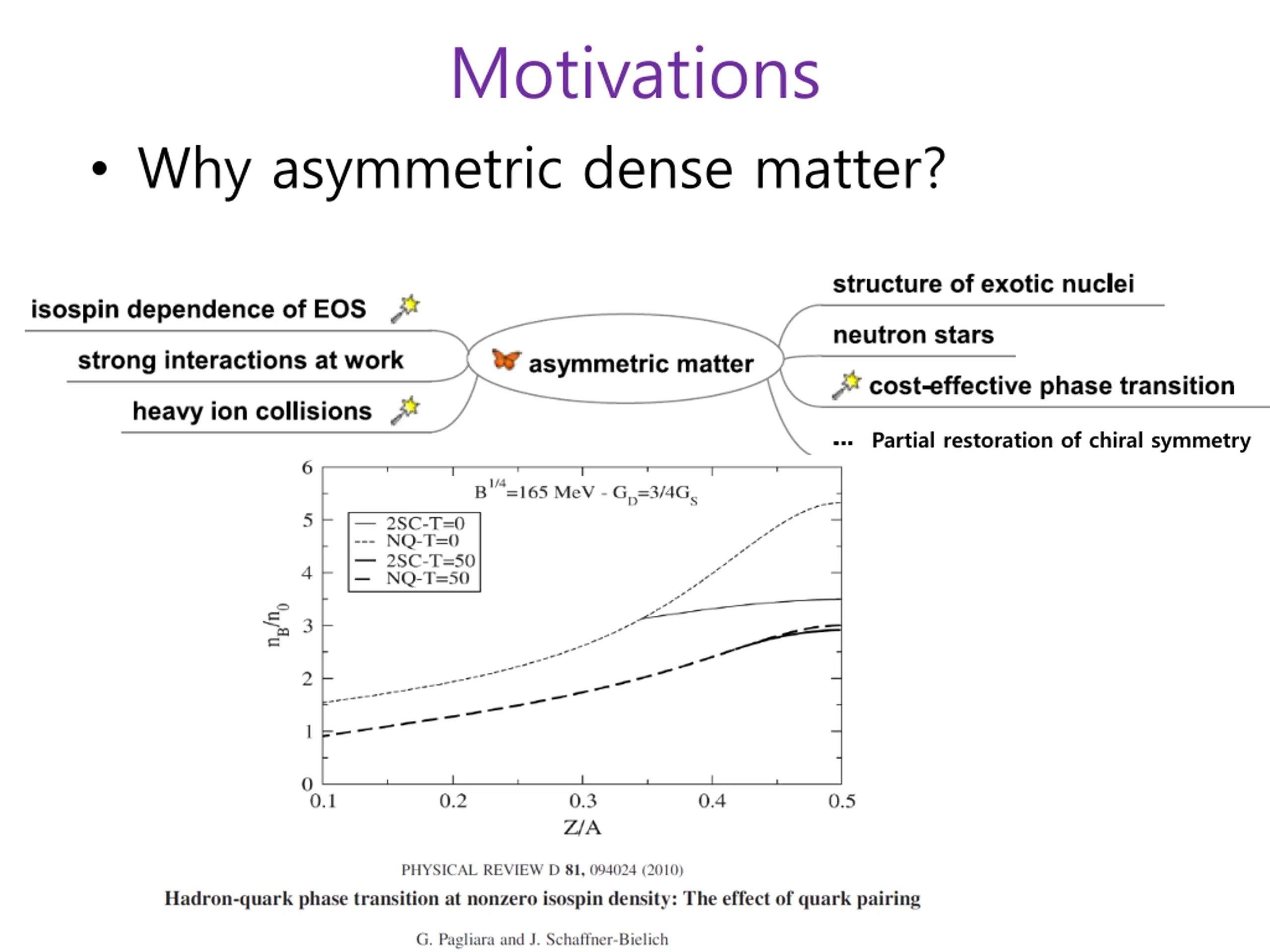 Motivations

• Why asymmetric dense matter?

isospin dependence of EOS

strong interactions at work

heavy ion collisions

asymmetric matter

structure of exotic nuclei

neutron stars

cost-effective phase transition

... Partial restoration of chiral symmetry

$B^{1/4}$=165 MeV - $G_D$=3/4$G_S$

2SC-T=0
NQ-T=0
2SC-T=50
NQ-T=50

$n_B/n_0$

6
5
4
3
2
1
0

0.1 0.2 0.3 0.4 0.5

Z/A

PHYSICAL REVIEW D 81, 094024 (2010)

Hadron-quark phase transition at nonzero isospin density: The effect of quark pairing

G. Pagliara and J. Schaffner-Bielich